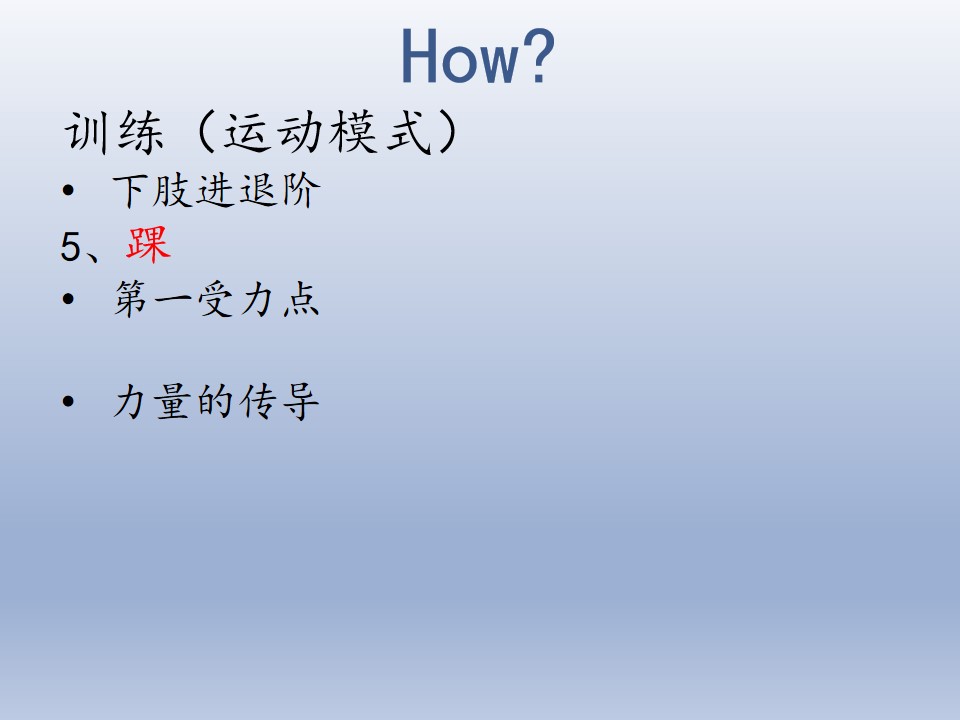 How?

训练（运动模式）

• 下肢进退阶

5、踝

• 第一受力点

• 力量的传导